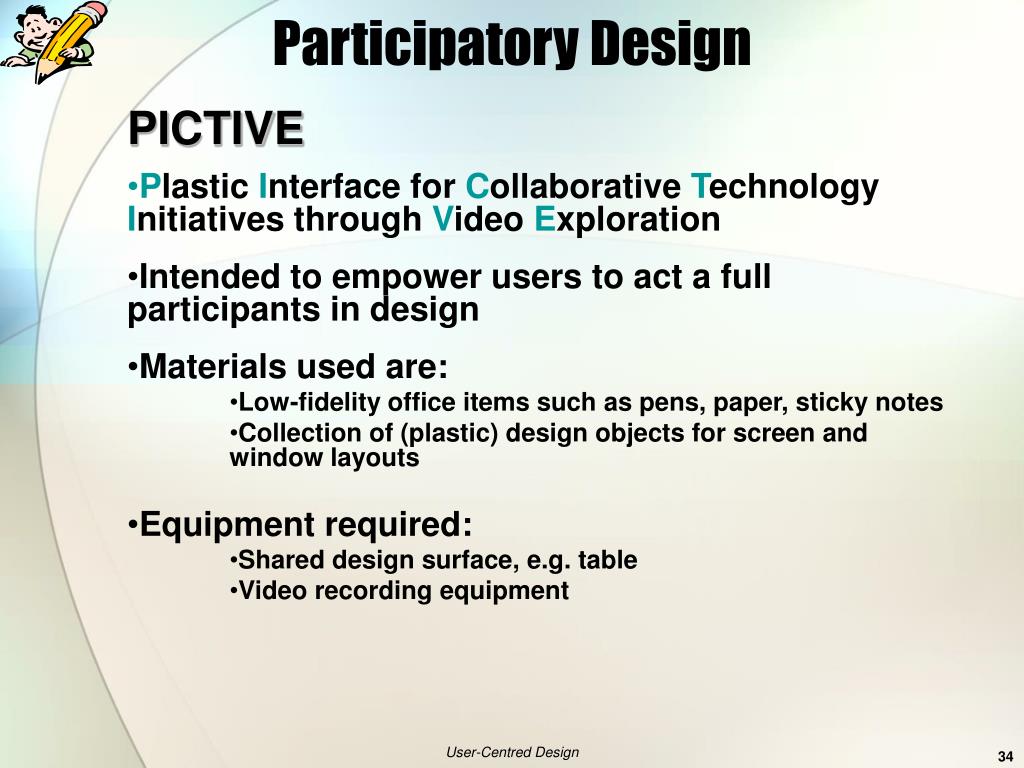 Participatory Design

PICTIVE

•Plastic Interface for Collaborative Technology Initiatives through Video Exploration

•Intended to empower users to act a full participants in design

•Materials used are:

•Low-fidelity office items such as pens, paper, sticky notes

•Collection of (plastic) design objects for screen and window layouts

•Equipment required:

•Shared design surface, e.g. table

•Video recording equipment

User-Centred Design

34